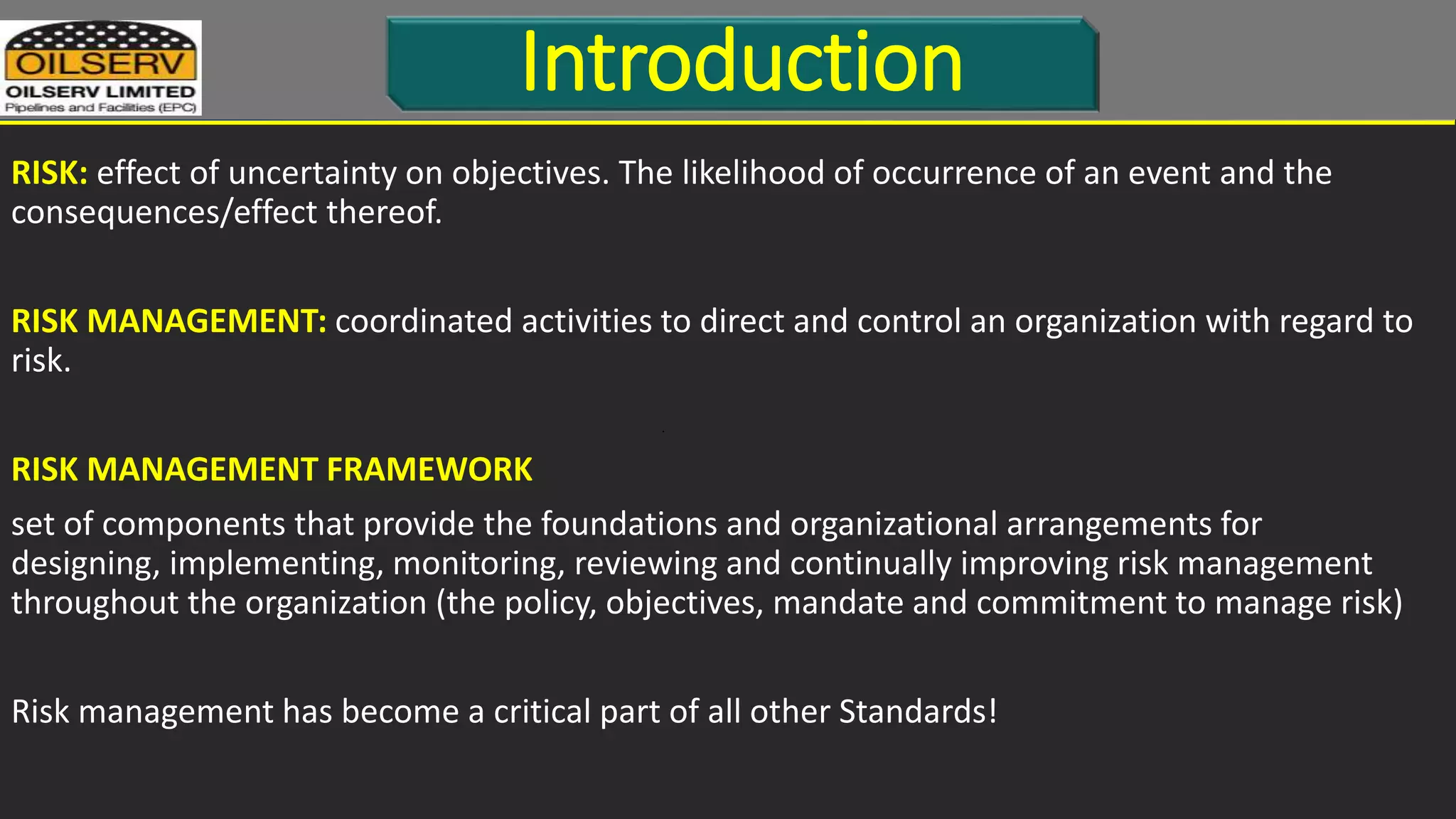 OILSERV
OILSERV LIMITED
Pipelines and Facilities (EPC)

Introduction

RISK: effect of uncertainty on objectives. The likelihood of occurrence of an event and the consequences/effect thereof.

RISK MANAGEMENT: coordinated activities to direct and control an organization with regard to risk.

RISK MANAGEMENT FRAMEWORK

set of components that provide the foundations and organizational arrangements for designing, implementing, monitoring, reviewing and continually improving risk management throughout the organization (the policy, objectives, mandate and commitment to manage risk)

Risk management has become a critical part of all other Standards!